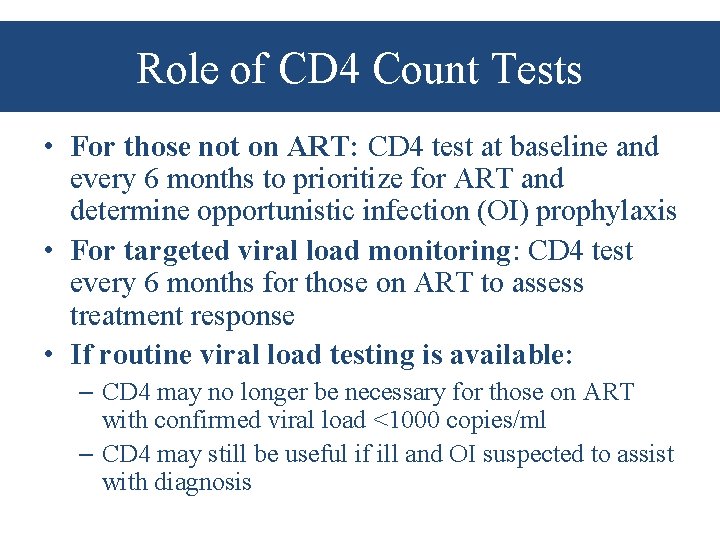 Role of CD4 Count Tests

• For those not on ART: CD4 test at baseline and every 6 months to prioritize for ART and determine opportunistic infection (OI) prophylaxis

• For targeted viral load monitoring: CD4 test every 6 months for those on ART to assess treatment response

• If routine viral load testing is available:

– CD4 may no longer be necessary for those on ART with confirmed viral load <1000 copies/ml

– CD4 may still be useful if ill and OI suspected to assist with diagnosis